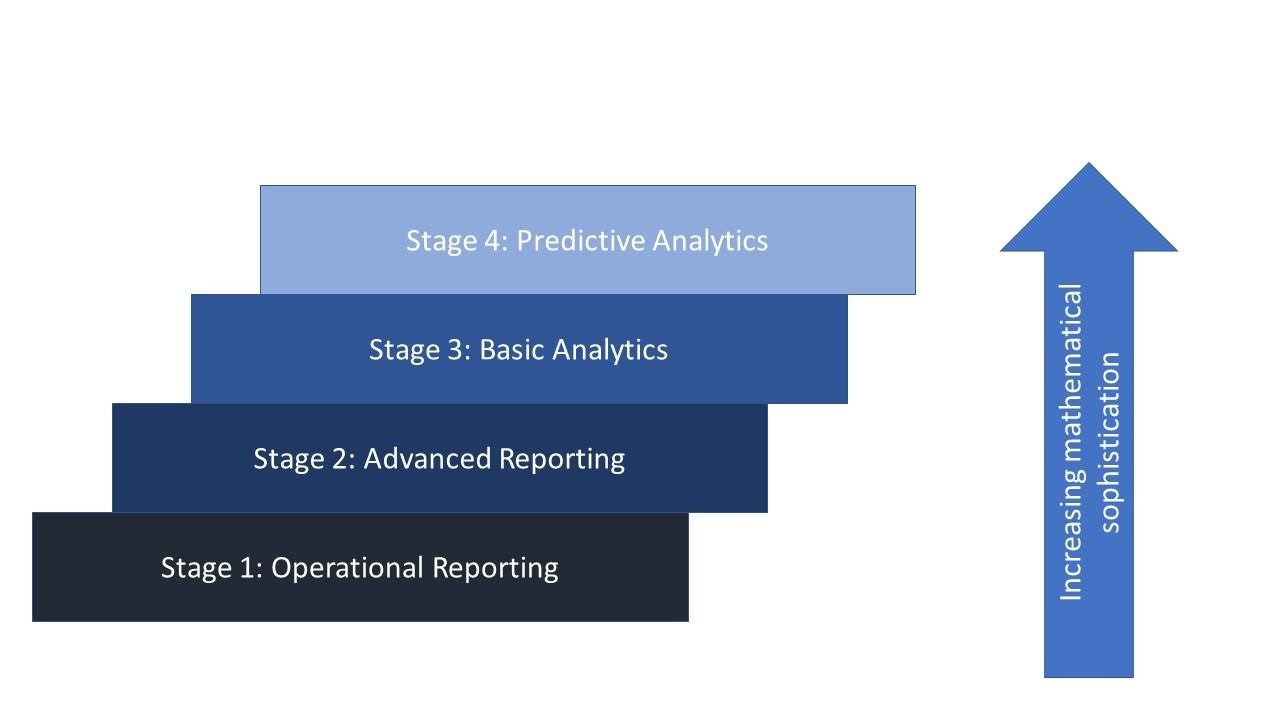 Stage 4: Predictive Analytics

Stage 3: Basic Analytics

Stage 2: Advanced Reporting

Stage 1: Operational Reporting

Increasing mathematical sophistication